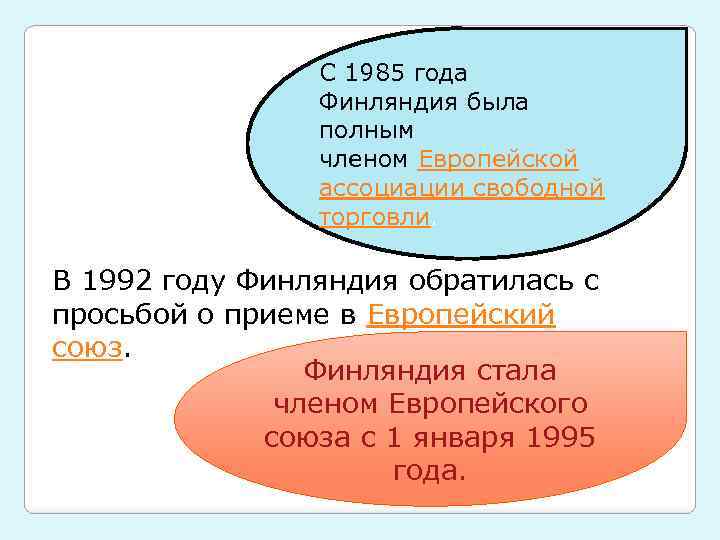 С 1985 года Финляндия была полным членом Европейской ассоциации свободной торговли

В 1992 году Финляндия обратилась с просьбой о приеме в Европейский союз.

Финляндия стала членом Европейского союза с 1 января 1995 года.